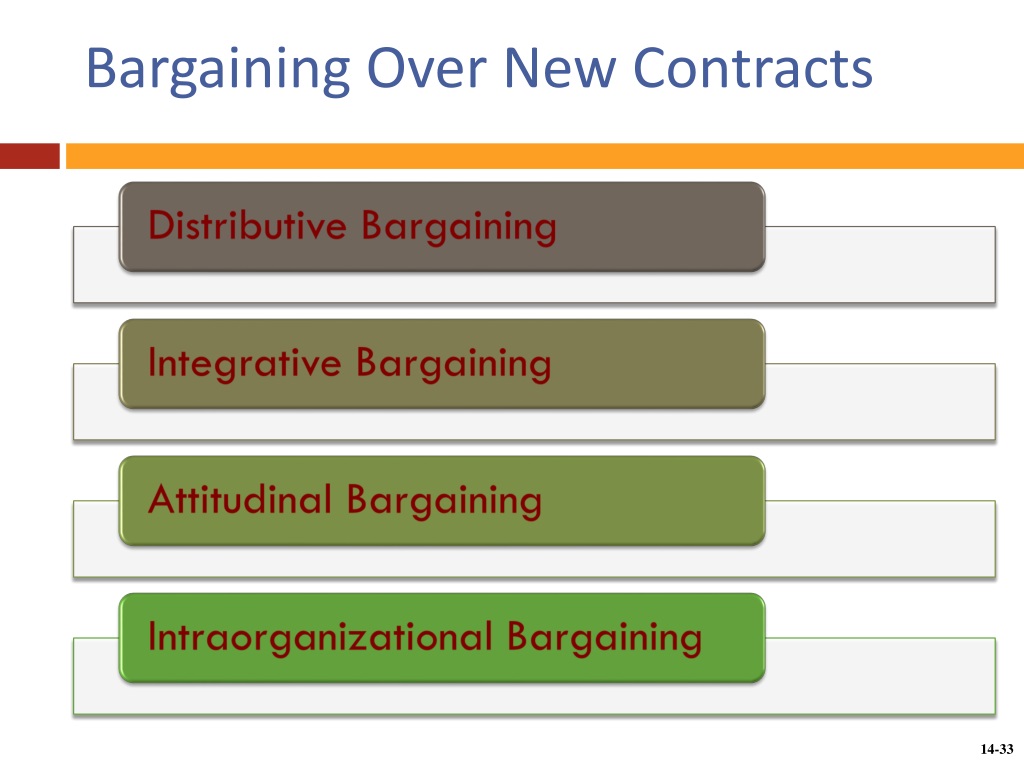 Bargaining Over New Contracts

Distributive Bargaining

Integrative Bargaining

Attitudinal Bargaining

Intraorganizational Bargaining

14-33